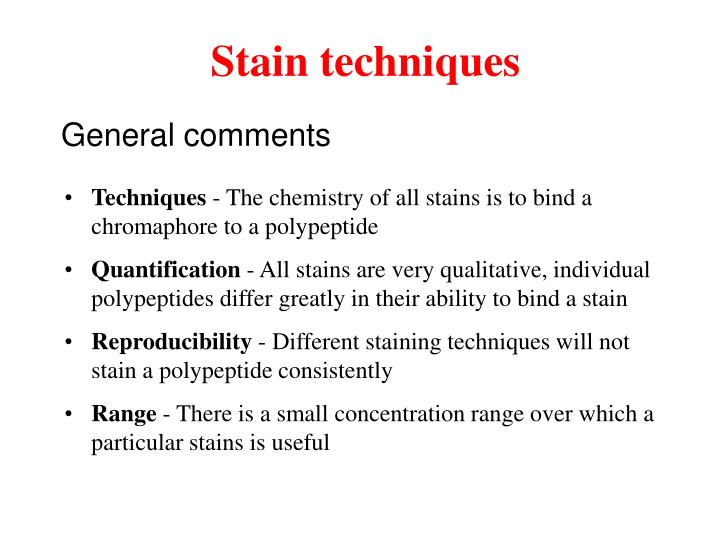 Stain techniques

General comments

• Techniques - The chemistry of all stains is to bind a chromaphore to a polypeptide

• Quantification - All stains are very qualitative, individual polypeptides differ greatly in their ability to bind a stain

• Reproducibility - Different staining techniques will not stain a polypeptide consistently

• Range - There is a small concentration range over which a particular stains is useful